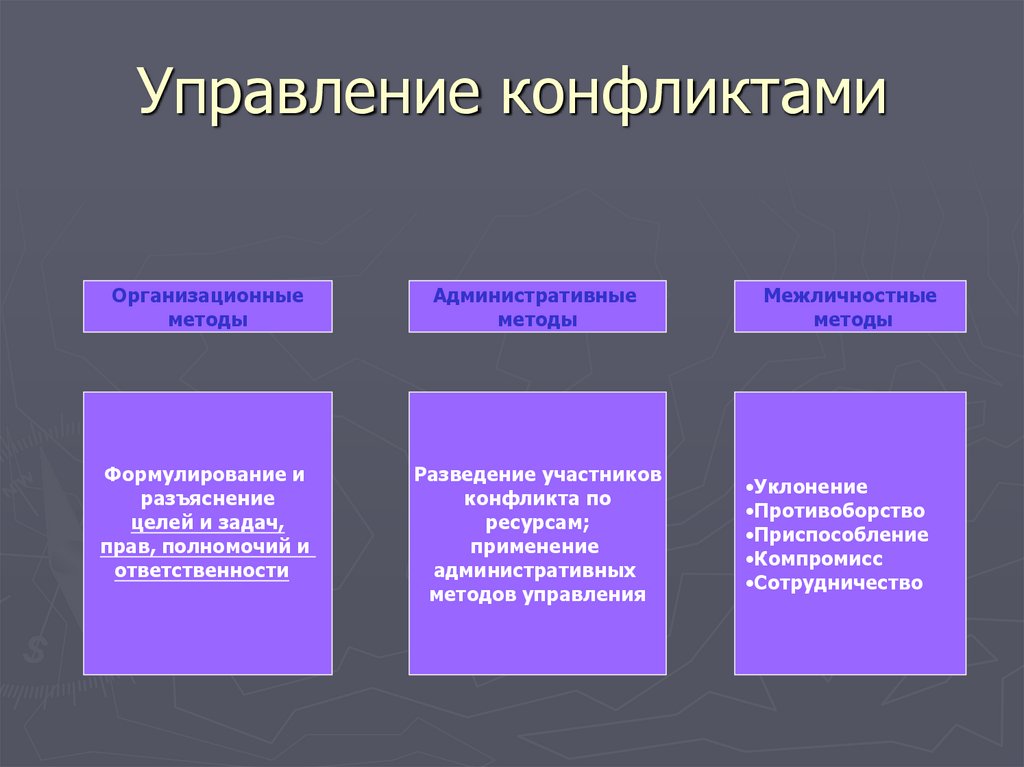 Управление конфликтами

Организационные методы

Административные методы

Межличностные методы

Формулирование и разъяснение целей и задач, прав, полномочий и ответственности

Разведение участников конфликта по ресурсам; применение административных методов управления

•Уклонение
•Противоборство
•Приспособление
•Компромисс
•Сотрудничество